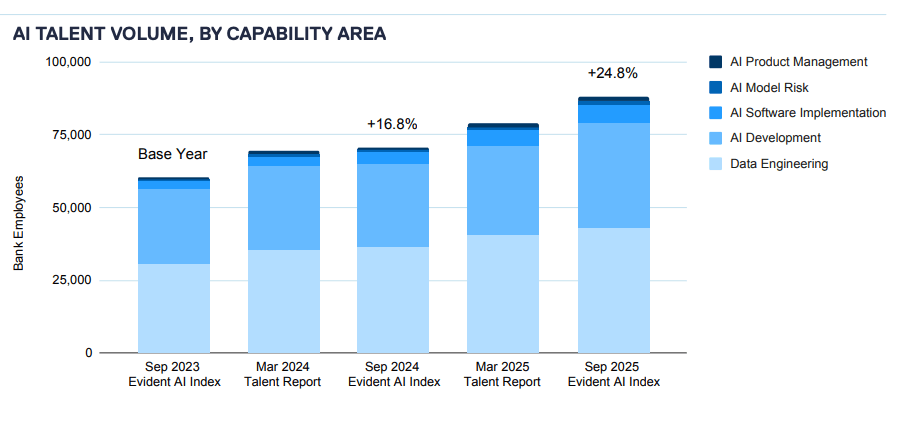 AI TALENT VOLUME, BY CAPABILITY AREA

Bank Employees

100,000
75,000
50,000
25,000
0

Base Year
+16.8%
+24.8%

Sep 2023 Evident AI Index
Mar 2024 Talent Report
Sep 2024 Evident AI Index
Mar 2025 Talent Report
Sep 2025 Evident AI Index

AI Product Management
AI Model Risk
AI Software Implementation
AI Development
Data Engineering